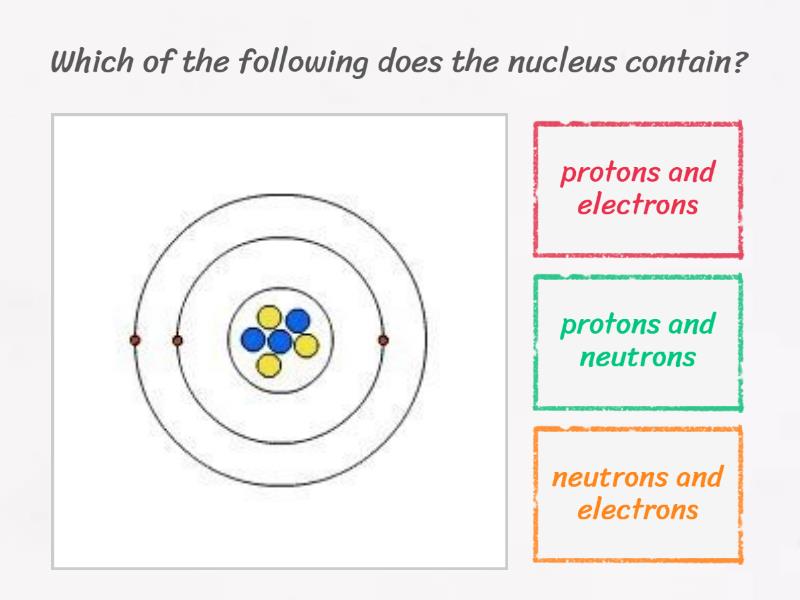 Which of the following does the nucleus contain?

protons and electrons

protons and neutrons

neutrons and electrons